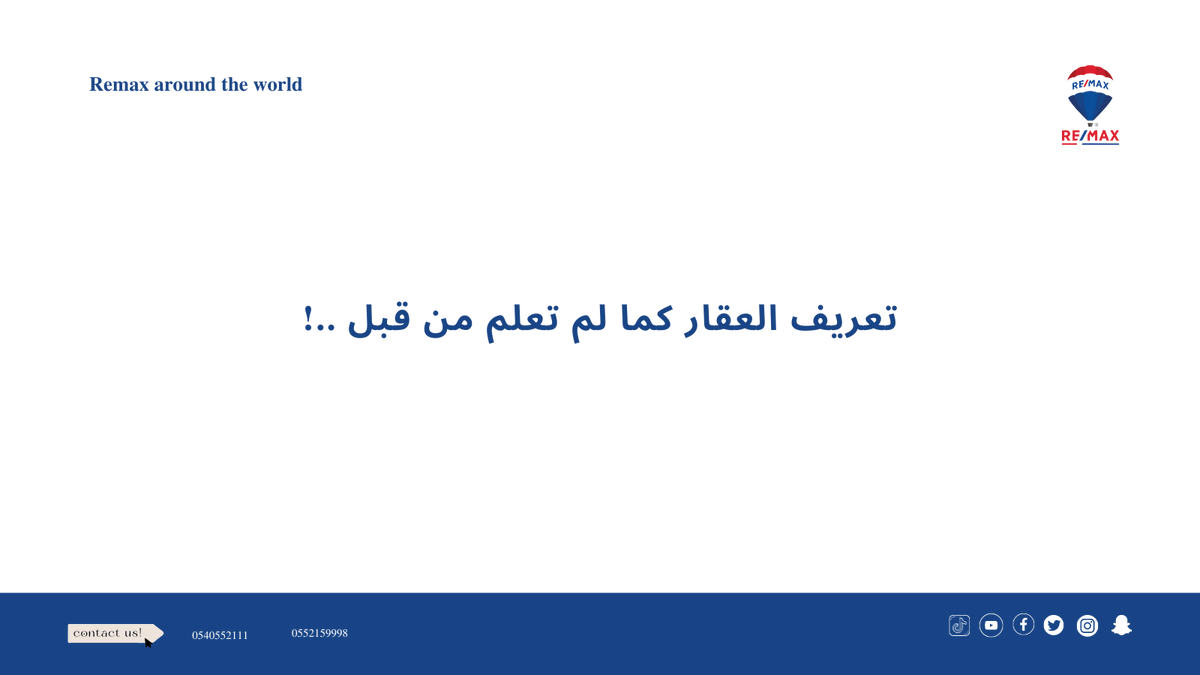 Remax around the world

RE/MAX
RE/MAX

تعريف العقار كما لم تعلم من قبل ..!

contact us!
0540552111
0552159998